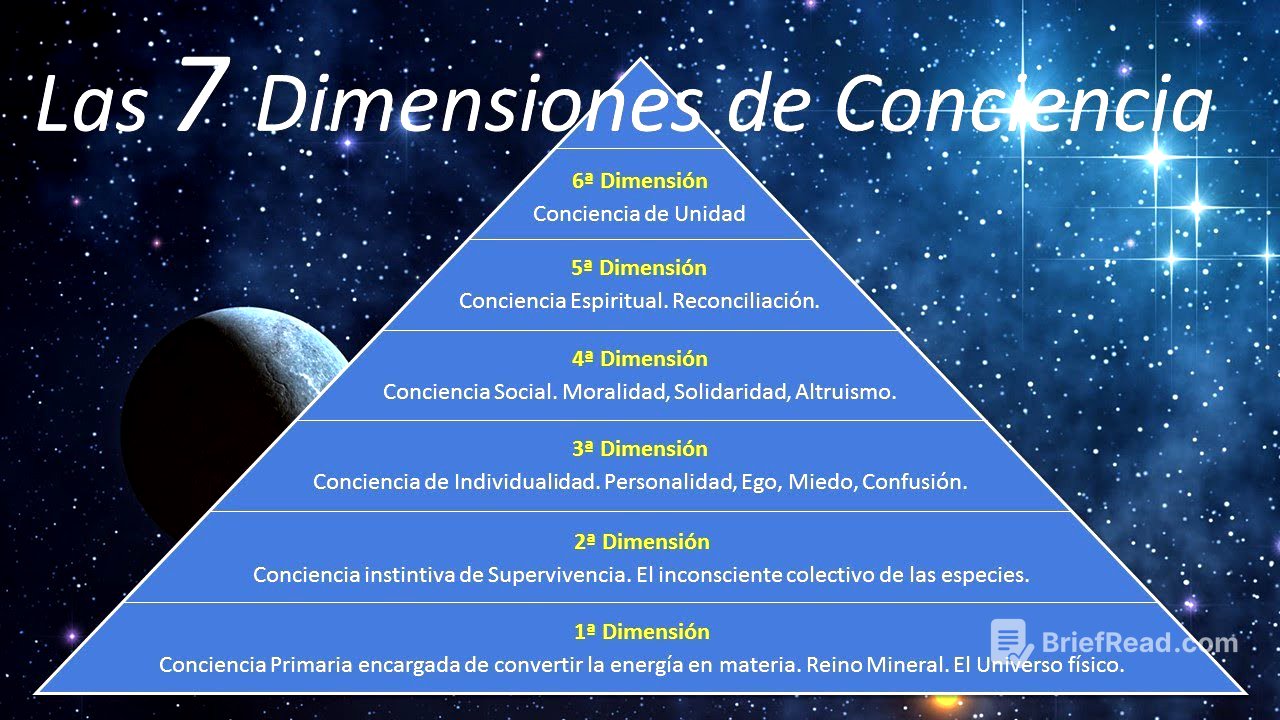 Las 7 Dimensiones de Conciencia

6ª Dimensión
Conciencia de Unidad

5ª Dimensión
Conciencia Espiritual. Reconciliación.

4ª Dimensión
Conciencia Social. Moralidad, Solidaridad, Altruismo.

3ª Dimensión
Conciencia de Individualidad. Personalidad, Ego, Miedo, Confusión.

2ª Dimensión
Conciencia instintiva de Supervivencia. El inconsciente colectivo de las especies.

1ª Dimensión
Conciencia Primaria encargada de convertir la energía en materia. Reino Mineral. El Universo físico.

BriefRead.com